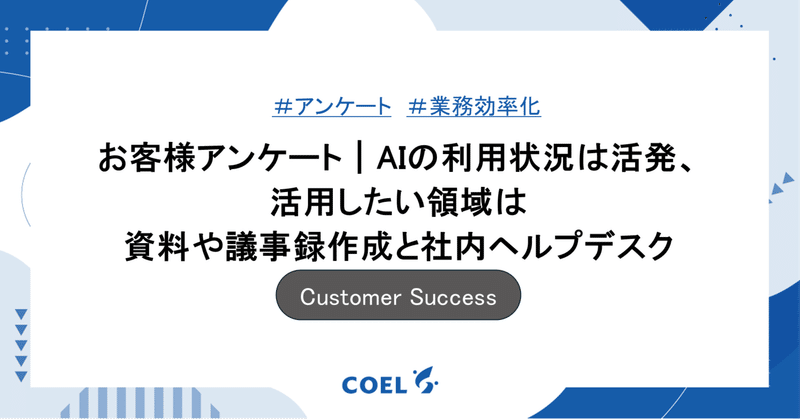 #アンケート #業務効率化

お客様アンケート｜AIの利用状況は活発、活用したい領域は資料や議事録作成と社内ヘルプデスク

Customer Success

COEL